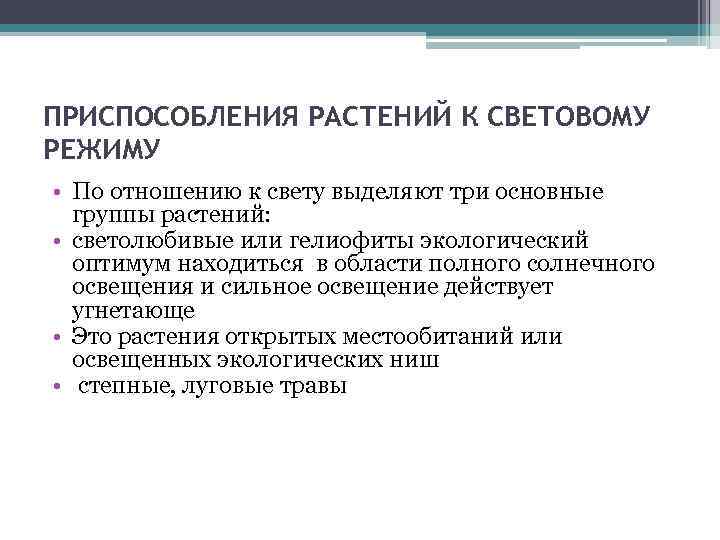 ПРИСПОСОБЛЕНИЯ РАСТЕНИЙ К СВЕТОВОМУ РЕЖИМУ

• По отношению к свету выделяют три основные группы растений:
• светолюбивые или гелиофиты экологический оптимум находиться в области полного солнечного освещения и сильное освещение действует угнетающе
• Это растения открытых местообитаний или освещенных экологических ниш
• степные, луговые травы